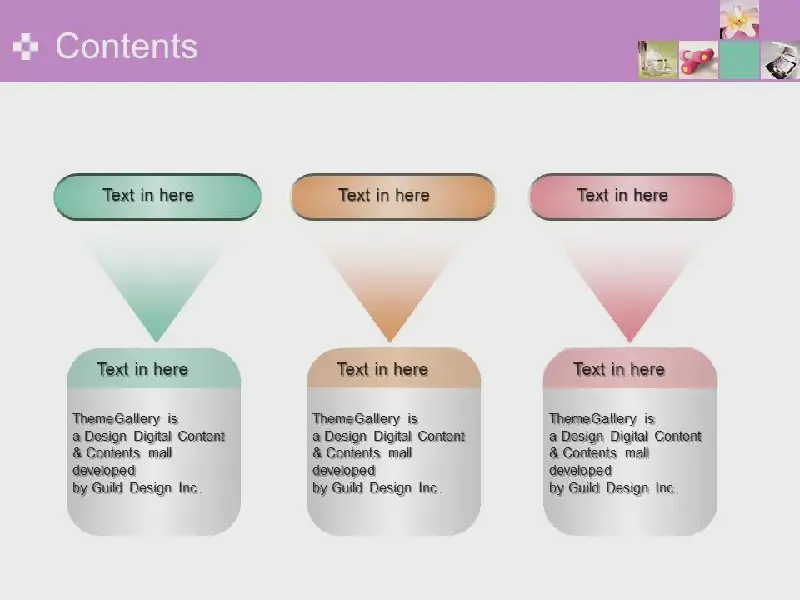 Contents

Text in here

Text in here

ThemeGallery is a Design Digital Content & Contents mall developed by Guild Design Inc.

Text in here

Text in here

ThemeGallery is a Design Digital Content & Contents mall developed by Guild Design Inc.

Text in here

Text in here

ThemeGallery is a Design Digital Content & Contents mall developed by Guild Design Inc.